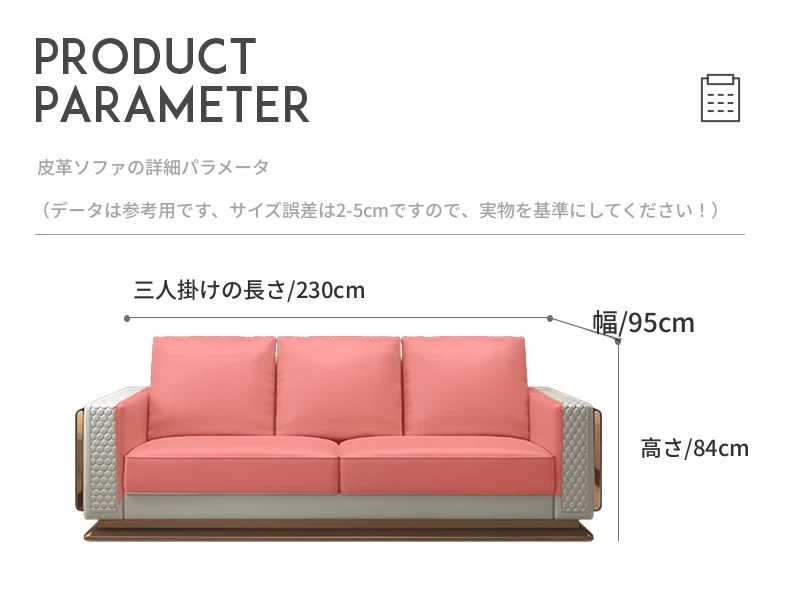 PRODUCT PARAMETER

皮革ソファの詳細パラメータ

（データは参考用です、サイズ誤差は2-5cmですので、実物を基準にしてください！）

三人掛けの長さ/230cm

幅/95cm

高さ/84cm